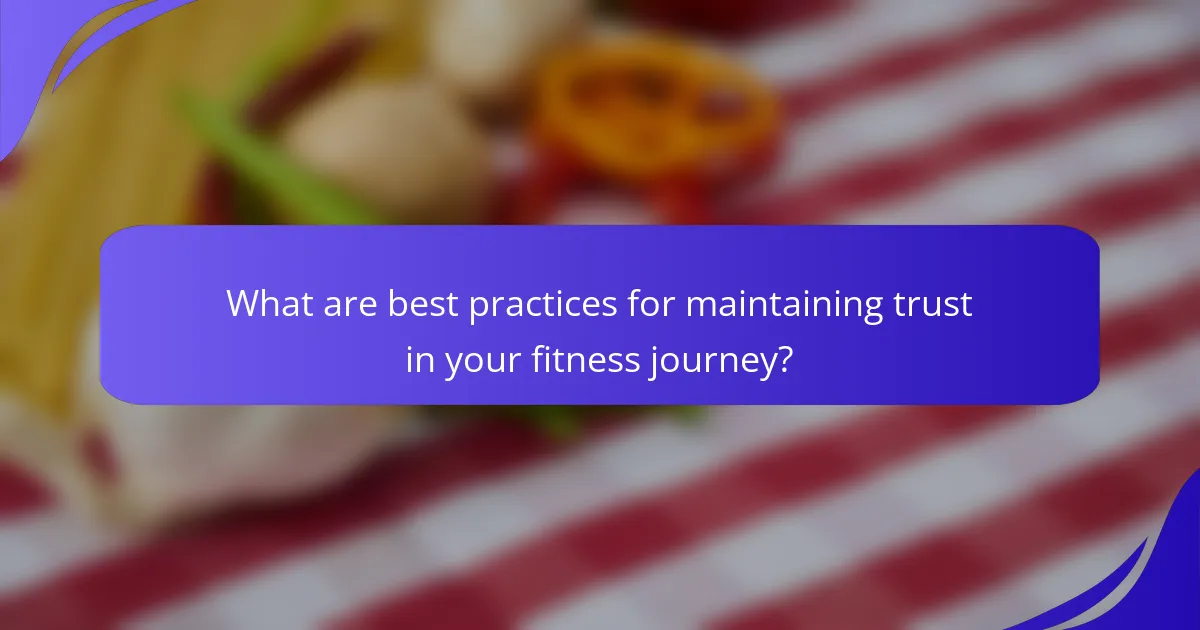 What are best practices for maintaining trust in your fitness journey?